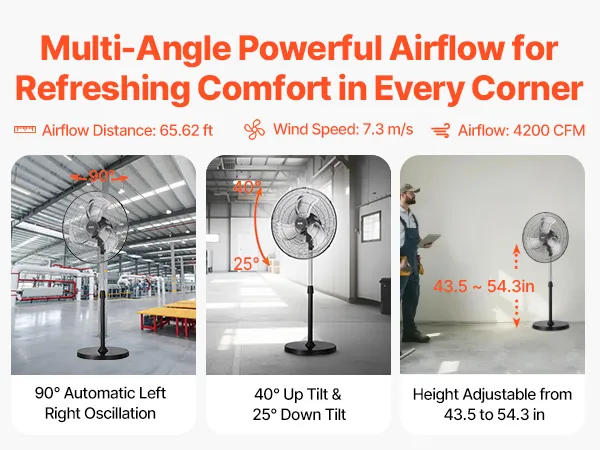 Multi-Angle Powerful Airflow for Refreshing Comfort in Every Corner

Airflow Distance: 65.62 ft Wind Speed: 7.3 m/s Airflow: 4200 CFM

90°

90° Automatic Left Right Oscillation

40°

25°

40° Up Tilt & 25° Down Tilt

43.5 ~ 54.3in

Height Adjustable from 43.5 to 54.3 in